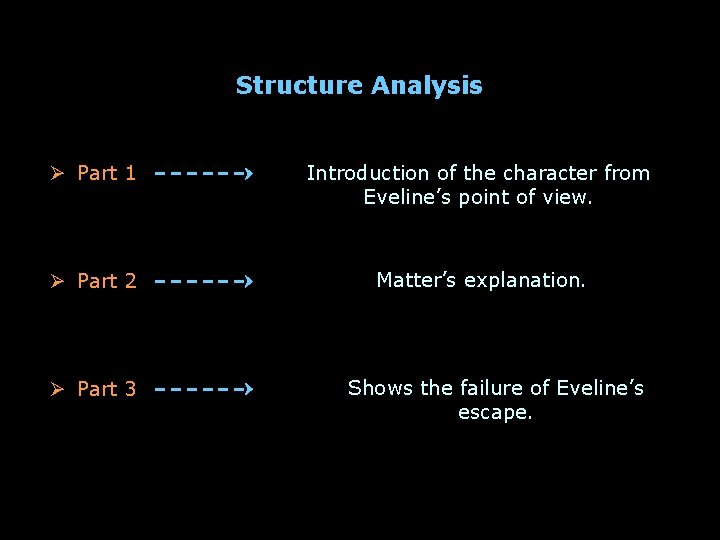 Structure Analysis

➢ Part 1 ------→ Introduction of the character from Eveline's point of view.

➢ Part 2 ------→ Matter's explanation.

➢ Part 3 ------→ Shows the failure of Eveline's escape.